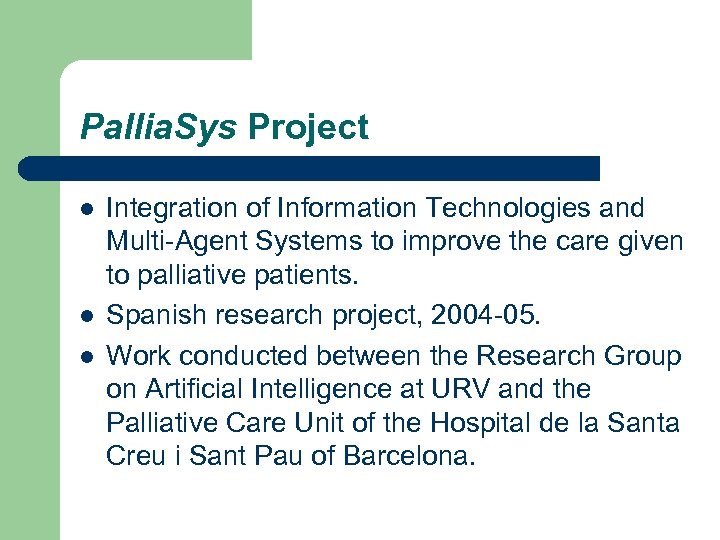 PalliaSys Project

- Integration of Information Technologies and Multi-Agent Systems to improve the care given to palliative patients.
- Spanish research project, 2004-05.
- Work conducted between the Research Group on Artificial Intelligence at URV and the Palliative Care Unit of the Hospital de la Santa Creu i Sant Pau of Barcelona.